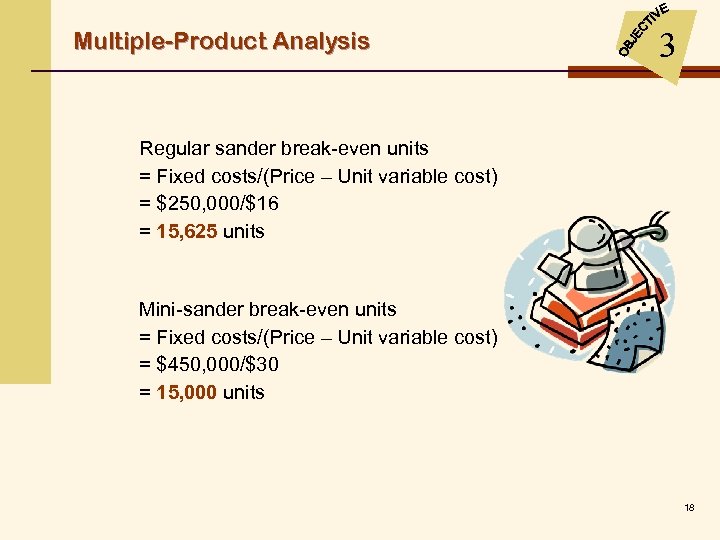 Multiple-Product Analysis

OBJECTIVE 3

Regular sander break-even units
= Fixed costs/(Price – Unit variable cost)
= $250,000/$16
= 15,625 units

Mini-sander break-even units
= Fixed costs/(Price – Unit variable cost)
= $450,000/$30
= 15,000 units

18